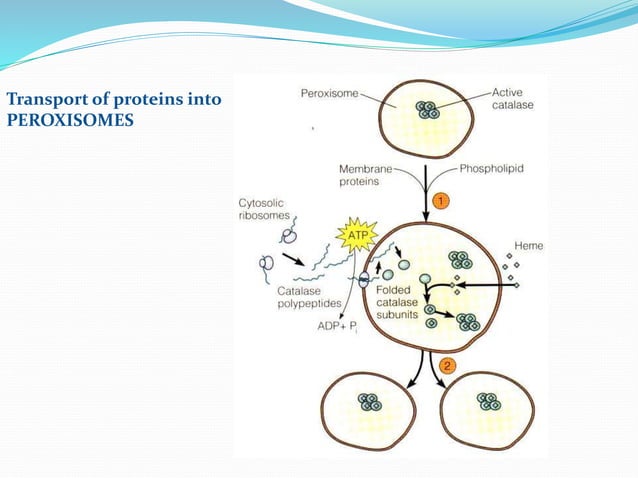 Transport of proteins into PEROXISOMES

Peroxisome

Active catalase

Membrane proteins

Phospholipid

1

Cytosolic ribosomes

ATP

Heme

Catalase polypeptides

Folded catalase subunits

ADP+ $P_i$

2